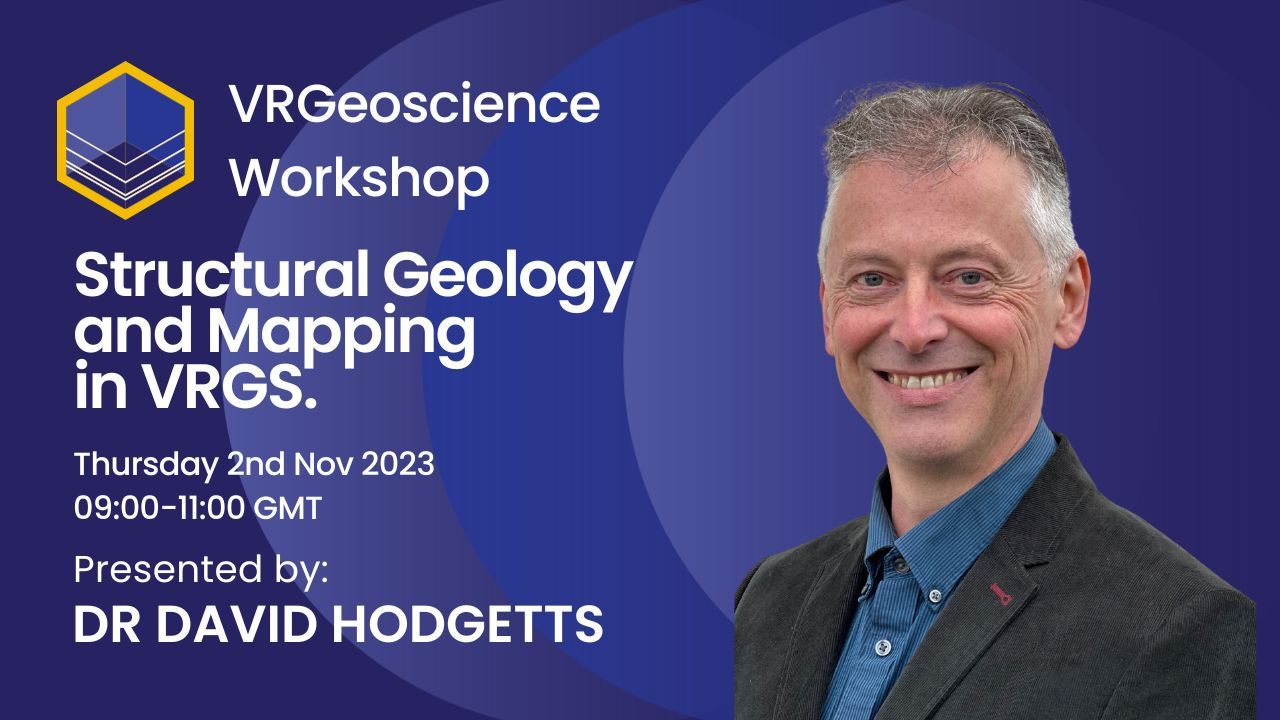 VRGeoscience Workshop

Structural Geology and Mapping in VRGS.

Thursday 2nd Nov 2023
09:00-11:00 GMT

Presented by:
DR DAVID HODGETTS